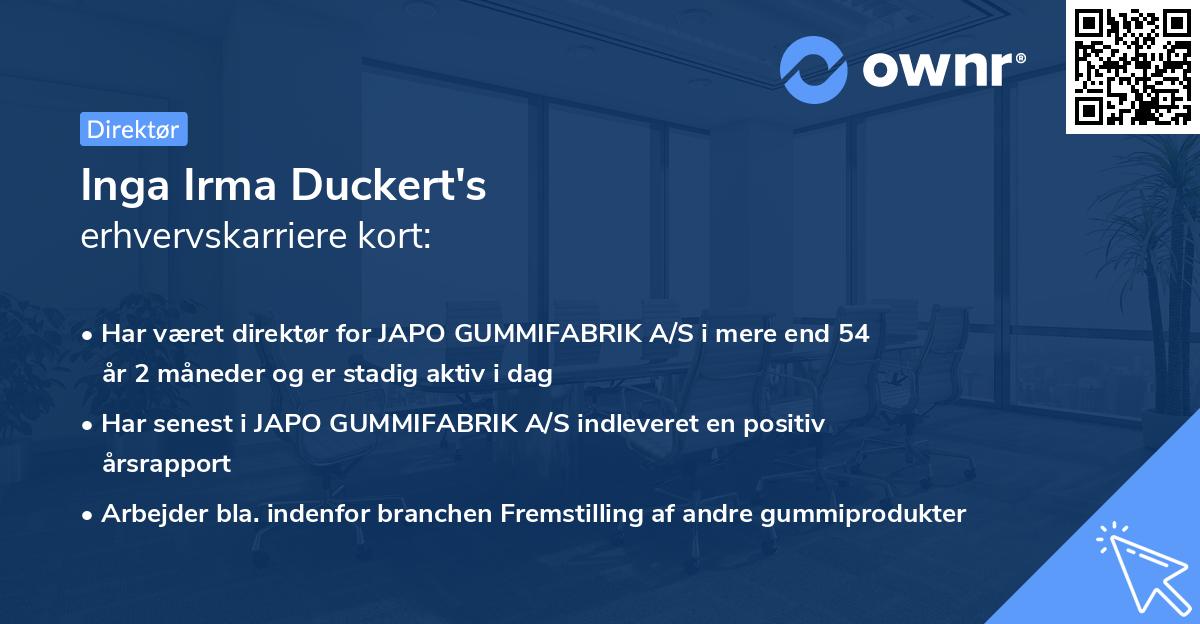 ownr®

Direktør

Inga Irma Duckert's
erhvervskarriere kort:

• Har været direktør for JAPO GUMMIFABRIK A/S i mere end 54 år 2 måneder og er stadig aktiv i dag

• Har senest i JAPO GUMMIFABRIK A/S indleveret en positiv årsrapport

• Arbejder bla. indenfor branchen Fremstilling af andre gummiprodukter